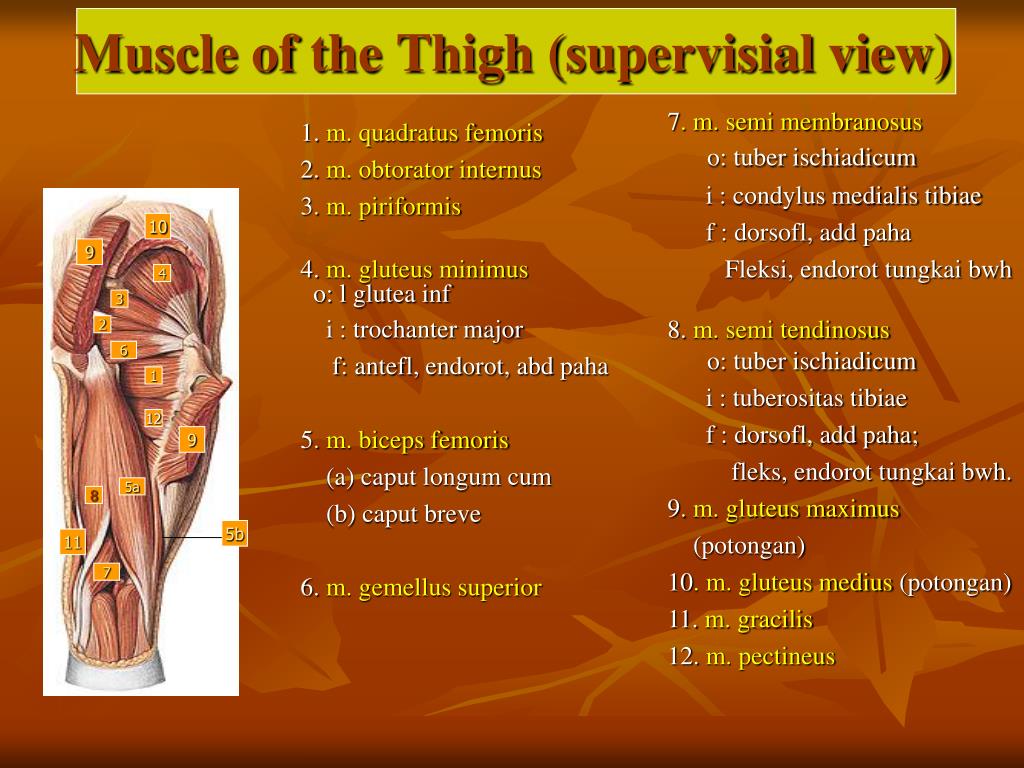 Muscle of the Thigh (supervisial view)

10
9
4
3
2
6
1
12
9
5a
8
5b
11
7

1. m. quadratus femoris
2. m. obtorator internus
3. m. piriformis

4. m. gluteus minimus
o: l glutea inf
i : trochanter major
f: antefl, endorot, abd paha

5. m. biceps femoris
(a) caput longum cum
(b) caput breve

6. m. gemellus superior

7. m. semi membranosus
o: tuber ischiadicum
i : condylus medialis tibiae
f : dorsofl, add paha
Fleksi, endorot tungkai bwh

8. m. semi tendinosus
o: tuber ischiadicum
i : tuberositas tibiae
f : dorsofl, add paha;
fleks, endorot tungkai bwh.

9. m. gluteus maximus (potongan)
10. m. gluteus medius (potongan)
11. m. gracilis
12. m. pectineus